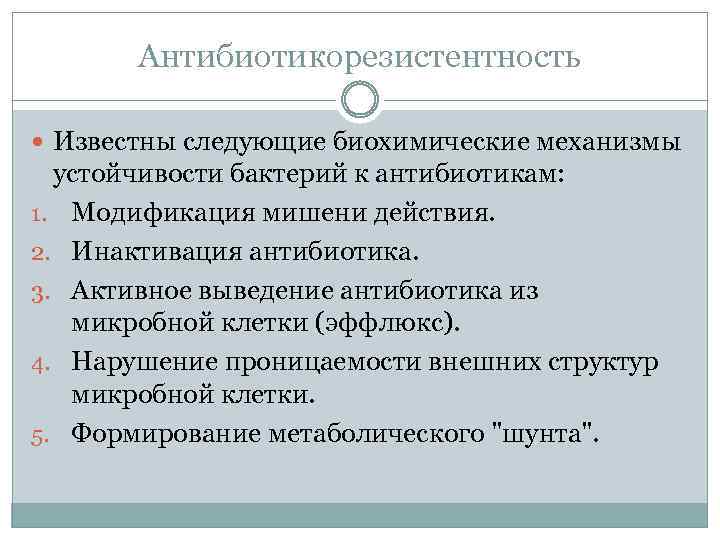 Антибиотикорезистентность

Известны следующие биохимические механизмы устойчивости бактерий к антибиотикам:

1. Модификация мишени действия.
2. Инактивация антибиотика.
3. Активное выведение антибиотика из микробной клетки (эффлюкс).
4. Нарушение проницаемости внешних структур микробной клетки.
5. Формирование метаболического "шунта".